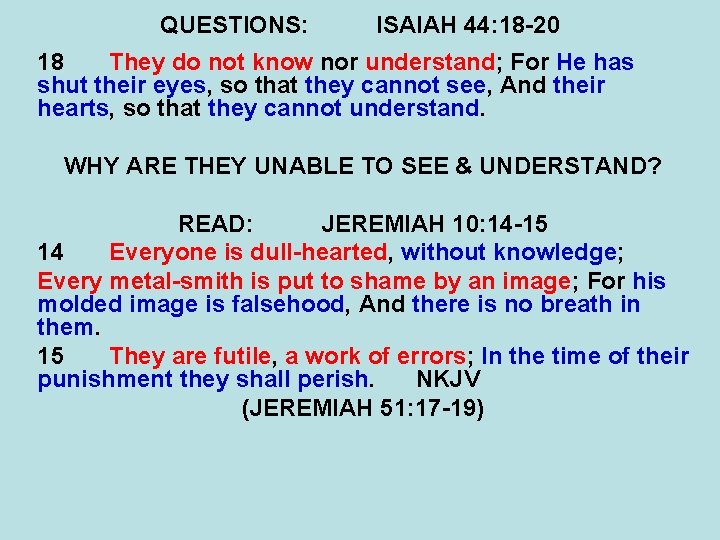 QUESTIONS: ISAIAH 44:18-20

18 They do not know nor understand; For He has shut their eyes, so that they cannot see, And their hearts, so that they cannot understand.

WHY ARE THEY UNABLE TO SEE & UNDERSTAND?

READ: JEREMIAH 10:14-15

14 Everyone is dull-hearted, without knowledge;

Every metal-smith is put to shame by an image; For his molded image is falsehood, And there is no breath in them.

15 They are futile, a work of errors; In the time of their punishment they shall perish. NKJV

(JEREMIAH 51:17-19)